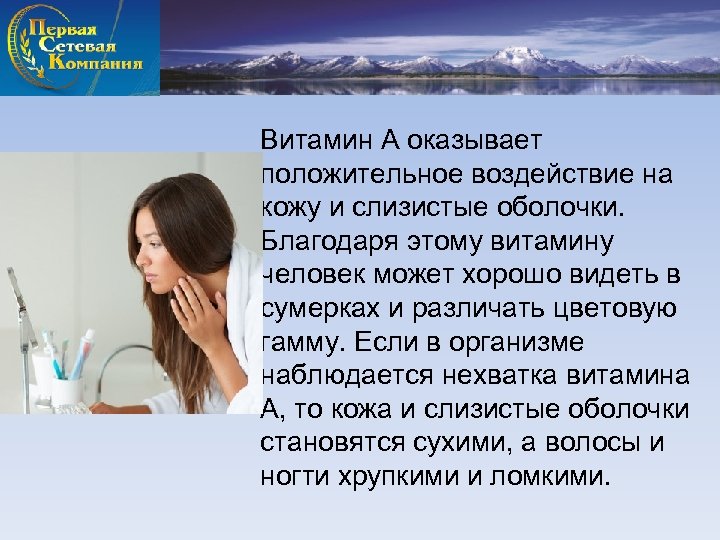 Первая Сетевая Компания

Витамин А оказывает положительное воздействие на кожу и слизистые оболочки. Благодаря этому витамину человек может хорошо видеть в сумерках и различать цветовую гамму. Если в организме наблюдается нехватка витамина А, то кожа и слизистые оболочки становятся сухими, а волосы и ногти хрупкими и ломкими.